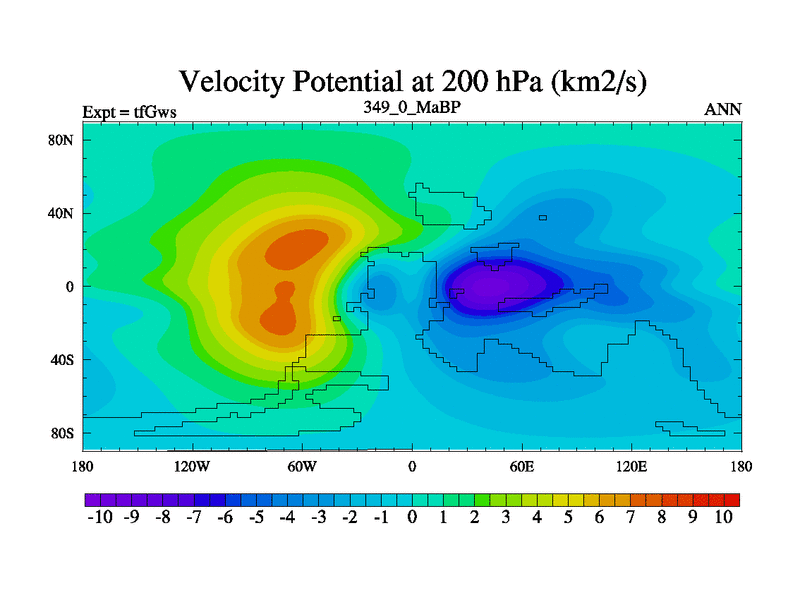 Velocity Potential at 200 hPa (km2/s)

Expt = tfGws

349_0_MaBP

ANN

80N
40N
0
40S
80S

180 120W 60W 0 60E 120E 180

-10 -9 -8 -7 -6 -5 -4 -3 -2 -1 0 1 2 3 4 5 6 7 8 9 10